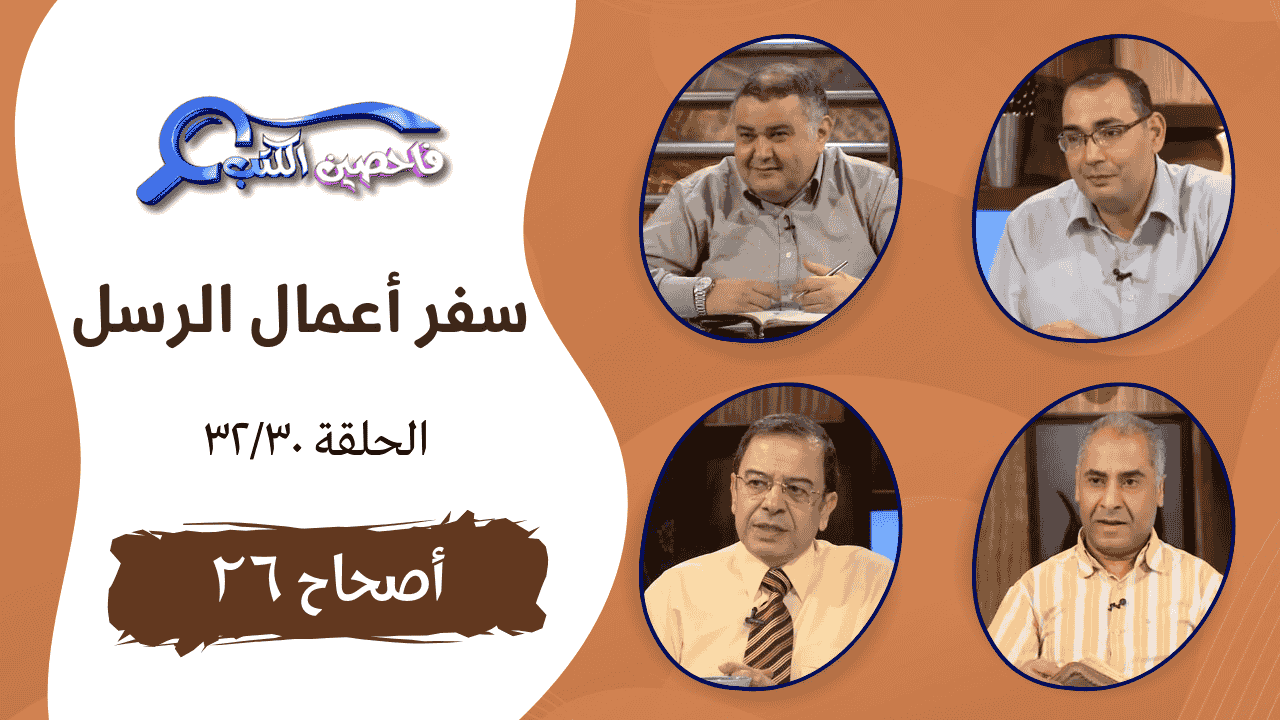 فاحصين الكتب

سفر أعمال الرسل

الحلقة ٣٢/٣٠

أصحاح ٢٦